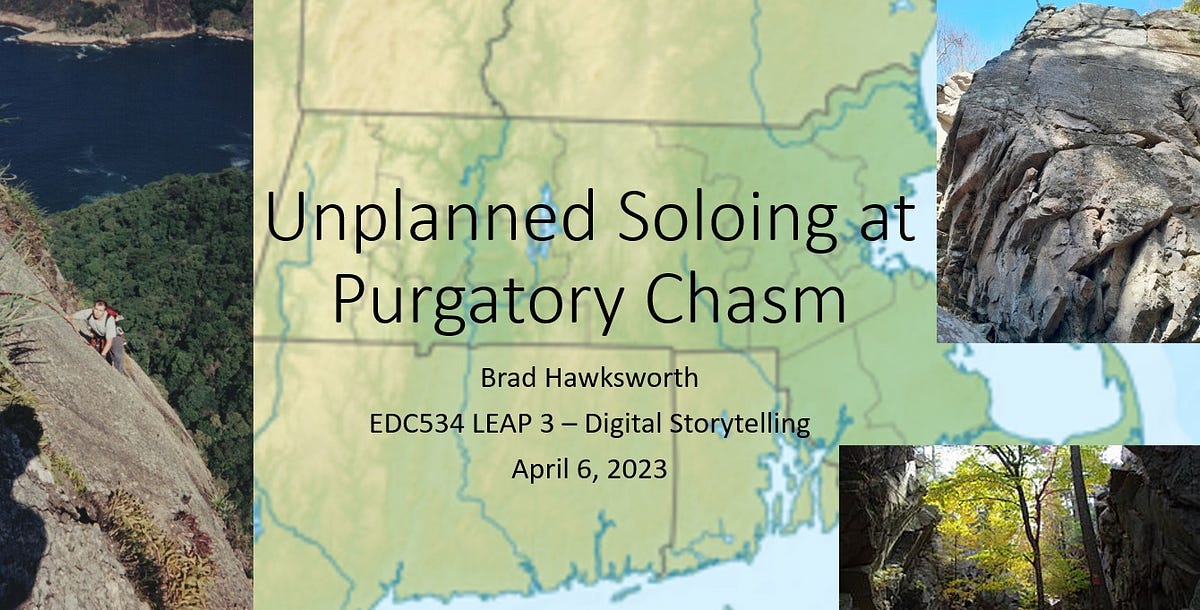 Unplanned Soloing at Purgatory Chasm

Brad Hawksworth

EDC534 LEAP 3 – Digital Storytelling

April 6, 2023